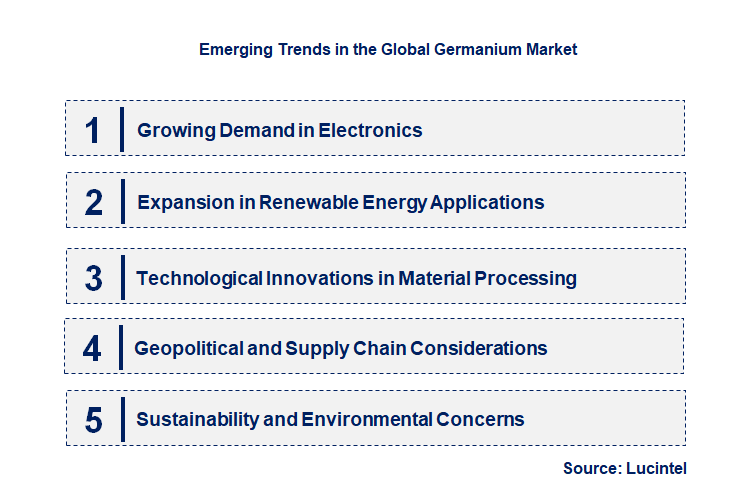 Emerging Trends in the Global Germanium Market

1 Growing Demand in Electronics

2 Expansion in Renewable Energy Applications

3 Technological Innovations in Material Processing

4 Geopolitical and Supply Chain Considerations

5 Sustainability and Environmental Concerns

Source: Lucintel